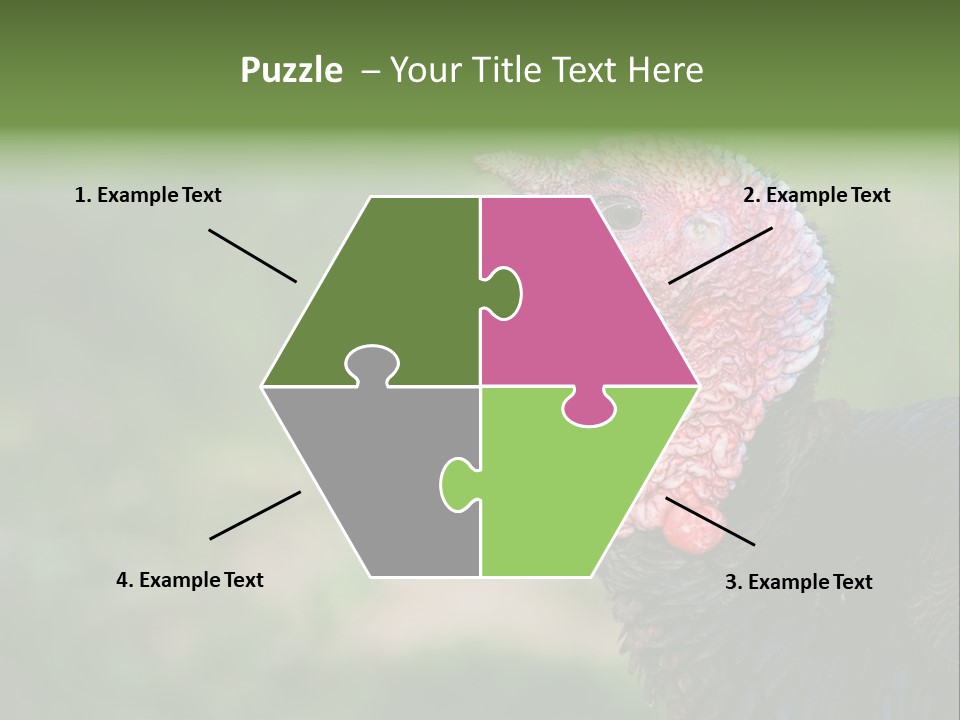 Puzzle – Your Title Text Here

1. Example Text

2. Example Text

4. Example Text

3. Example Text